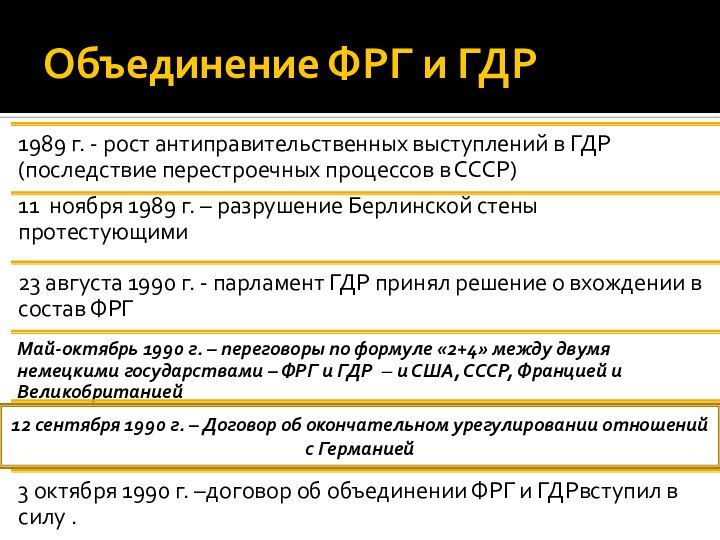 Объединение ФРГ и ГДР

1989 г. - рост антиправительственных выступлений в ГДР (последствие перестроечных процессов в СССР)

11 ноября 1989 г. – разрушение Берлинской стены протестующими

23 августа 1990 г. - парламент ГДР принял решение о вхождении в состав ФРГ

Май-октябрь 1990 г. – переговоры по формуле «2+4» между двумя немецкими государствами – ФРГ и ГДР – и США, СССР, Францией и Великобританией

12 сентября 1990 г. – Договор об окончательном урегулировании отношений с Германией

3 октября 1990 г. –договор об объединении ФРГ и ГДРвступил в силу .